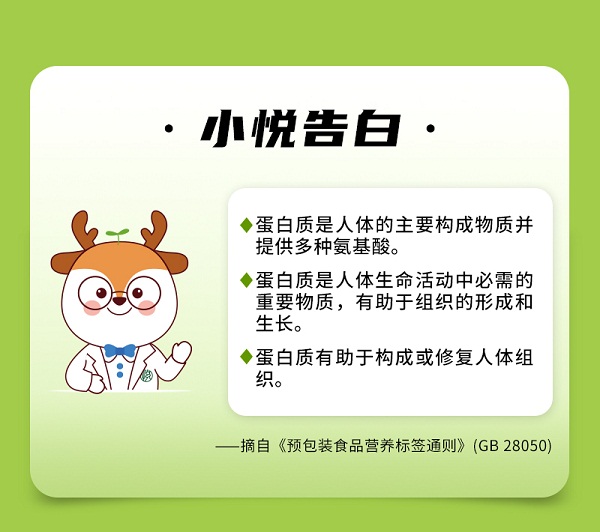 · 小悦告白 ·

◆蛋白质是人体的主要构成物质并提供多种氨基酸。

◆蛋白质是人体生命活动中必需的重要物质，有助于组织的形成和生长。

◆蛋白质有助于构成或修复人体组织。

——摘自《预包装食品营养标签通则》(GB 28050)